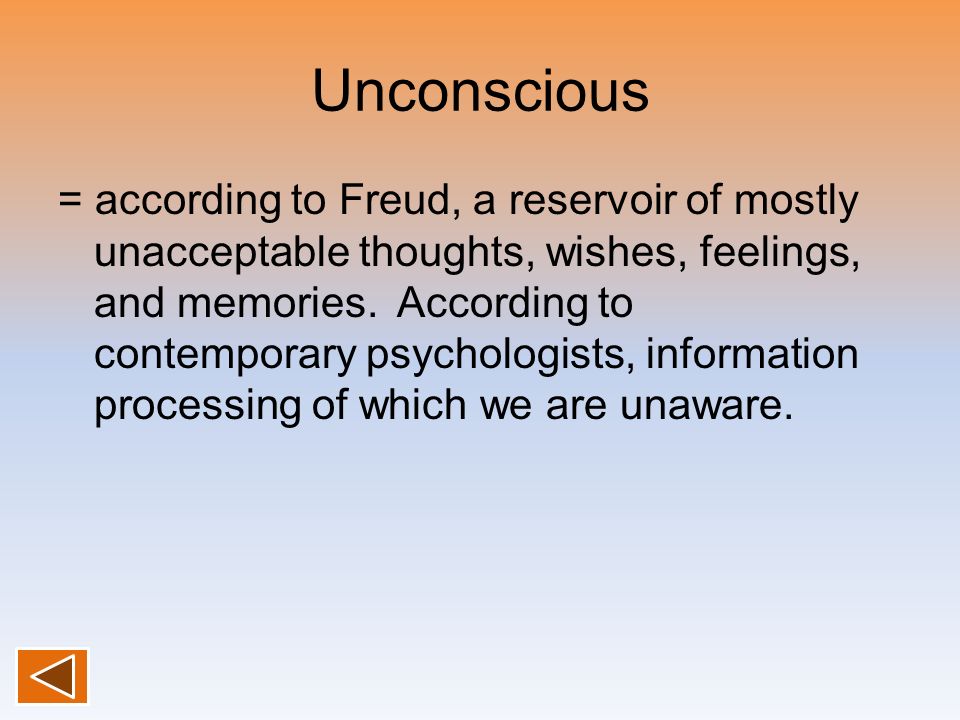 Unconscious

= according to Freud, a reservoir of mostly unacceptable thoughts, wishes, feelings, and memories. According to contemporary psychologists, information processing of which we are unaware.